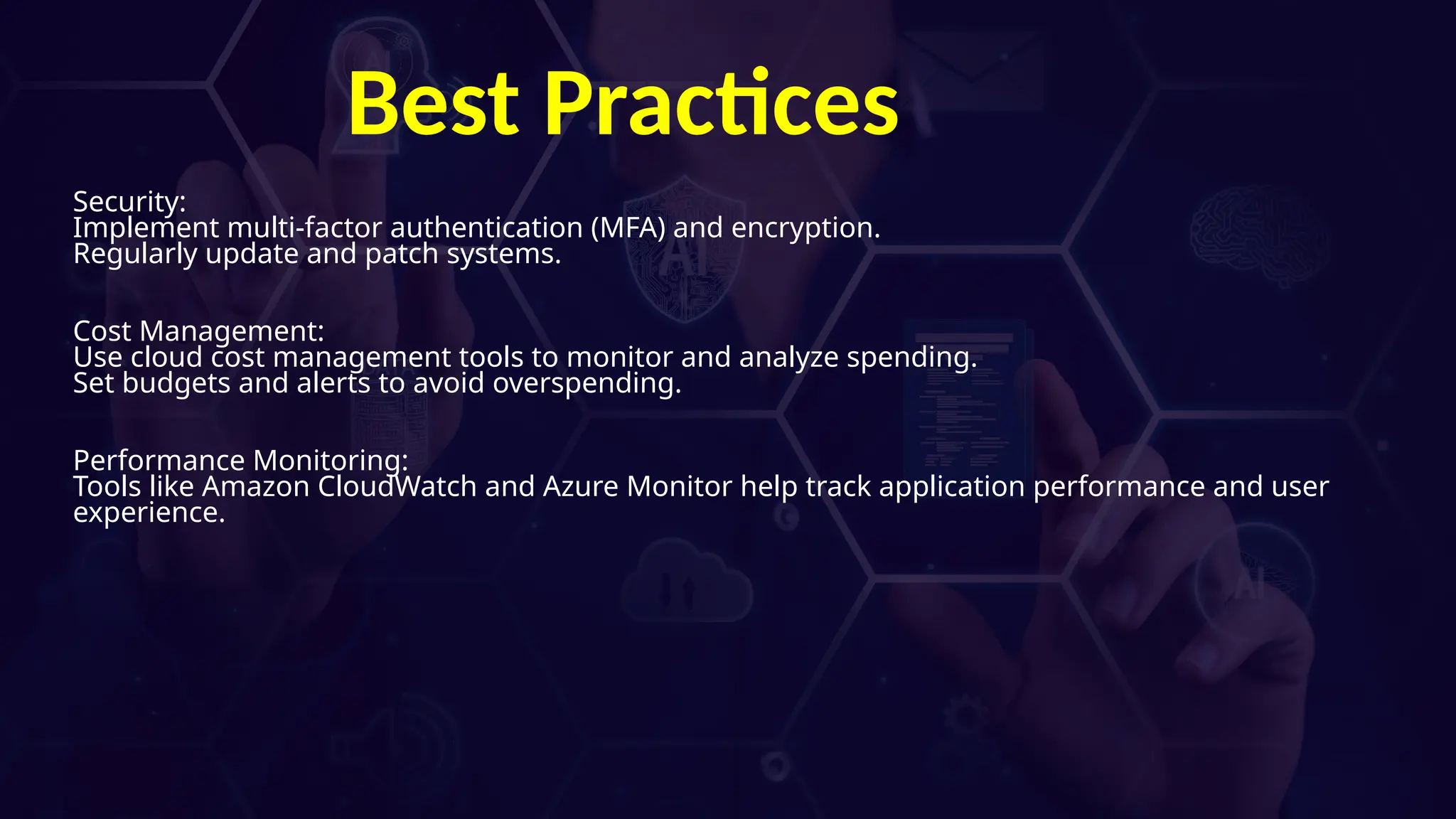 Best Practices

Security:
Implement multi-factor authentication (MFA) and encryption.
Regularly update and patch systems.

Cost Management:
Use cloud cost management tools to monitor and analyze spending.
Set budgets and alerts to avoid overspending.

Performance Monitoring:
Tools like Amazon CloudWatch and Azure Monitor help track application performance and user experience.